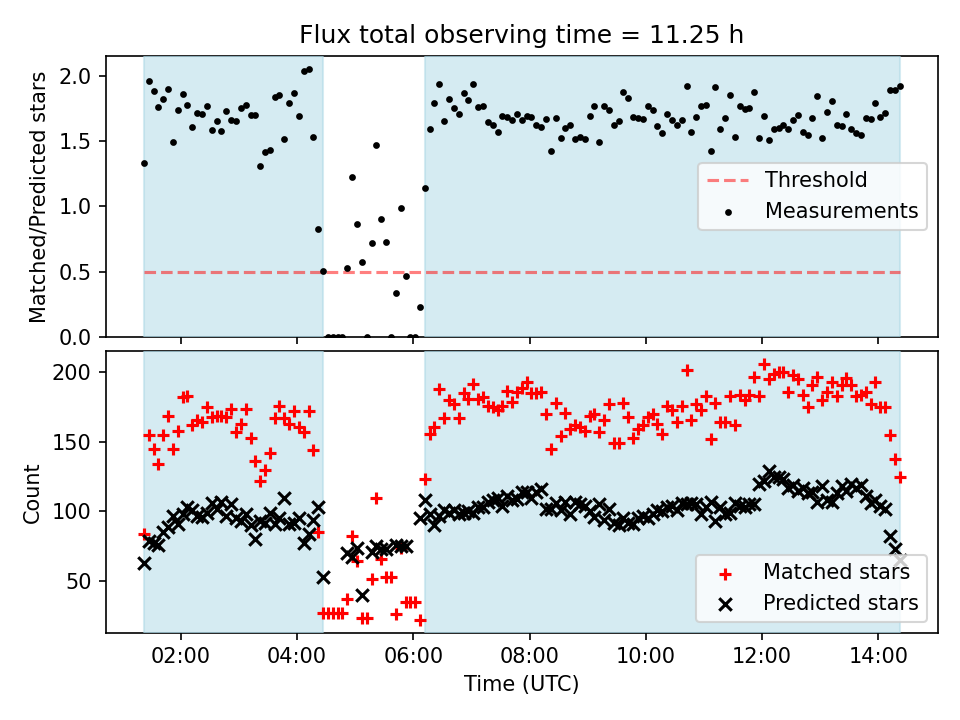 Flux total observing time = 11.25 h

Matched/Predicted stars

2.0
1.5
1.0
0.5
0.0

Threshold
Measurements

Count

200
150
100
50

Matched stars
Predicted stars

02:00
04:00
06:00
08:00
10:00
12:00
14:00

Time (UTC)